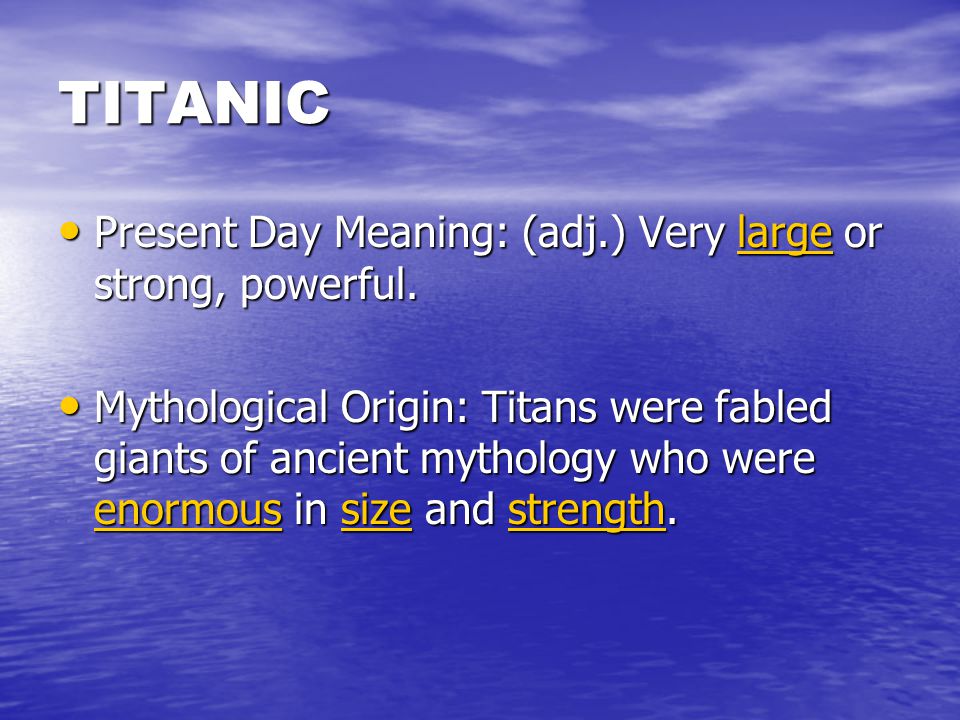 TITANIC

• Present Day Meaning: (adj.) Very large or strong, powerful.

• Mythological Origin: Titans were fabled giants of ancient mythology who were enormous in size and strength.